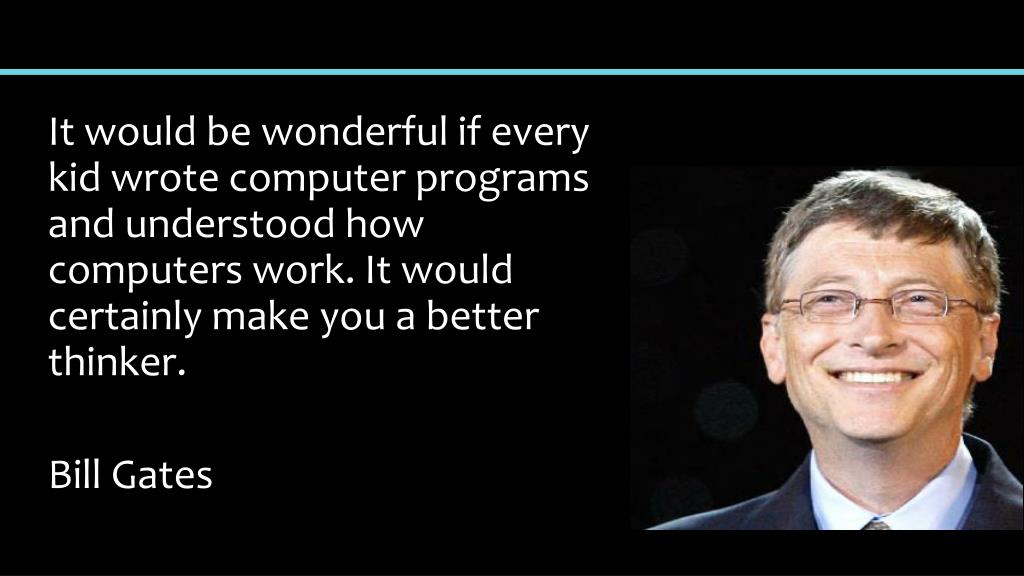 It would be wonderful if every kid wrote computer programs and understood how computers work. It would certainly make you a better thinker.

Bill Gates